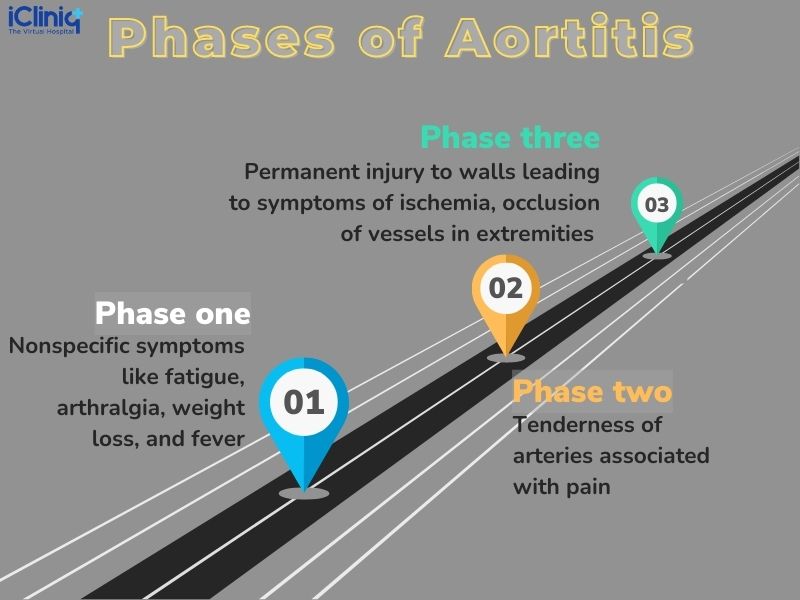 iCliniq
The Virtual Hospital

Phases of Aortitis

Phase three
Permanent injury to walls leading to symptoms of ischemia, occlusion of vessels in extremities

03

02

Phase one
Nonspecific symptoms like fatigue, arthralgia, weight loss, and fever

01

Phase two
Tenderness of arteries associated with pain